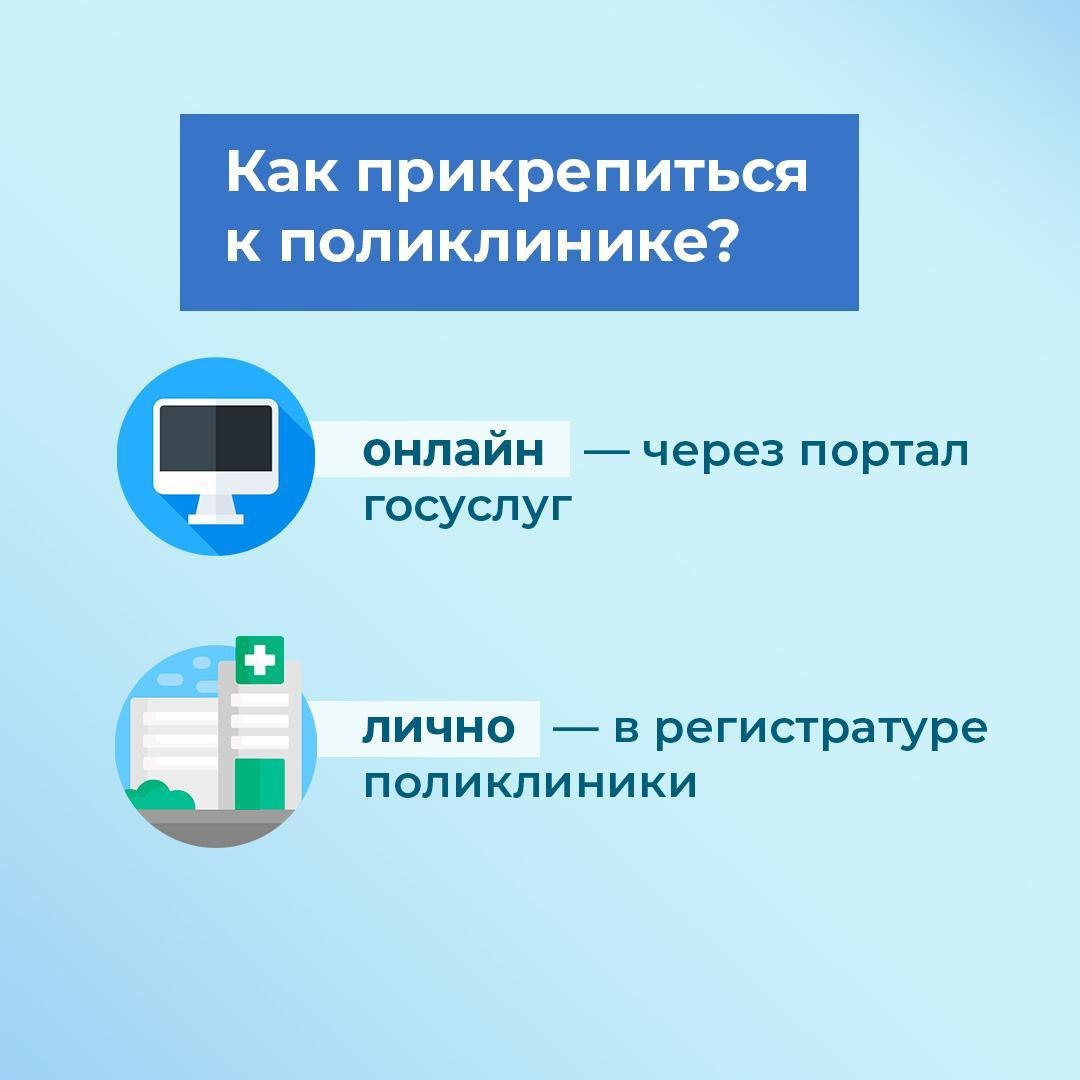 Как прикрепиться к поликлинике?

онлайн — через портал госуслуг

лично — в регистратуре поликлиники